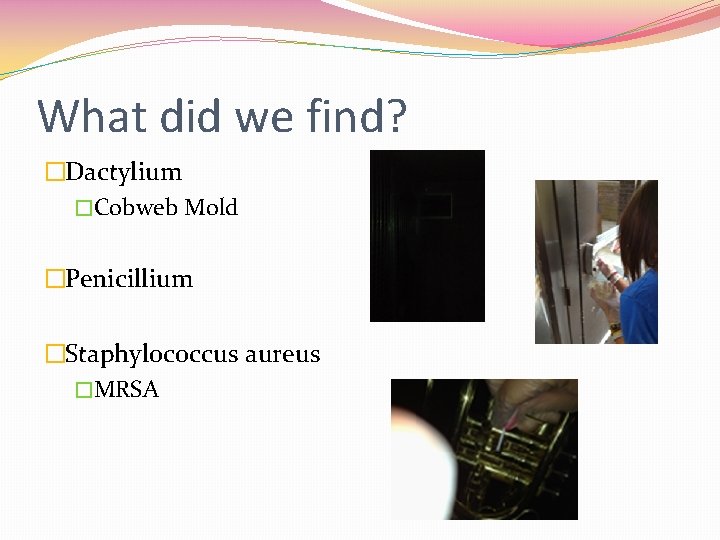 What did we find?

□Dactylium

□Cobweb Mold

□Penicillium

□Staphylococcus aureus

□MRSA